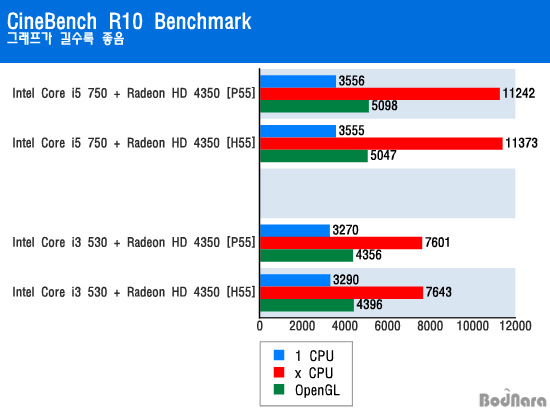 CineBench R10 Benchmark
그래프가 길수록 좋음

Intel Core i5 750 + Radeon HD 4350 [P55]
3556
11242
5098

Intel Core i5 750 + Radeon HD 4350 [H55]
3555
11373
5047

Intel Core i3 530 + Radeon HD 4350 [P55]
3270
7601
4356

Intel Core i3 530 + Radeon HD 4350 [H55]
3290
7643
4396

0 2000 4000 6000 8000 10000 12000

1 CPU
x CPU
OpenGL

BodNara